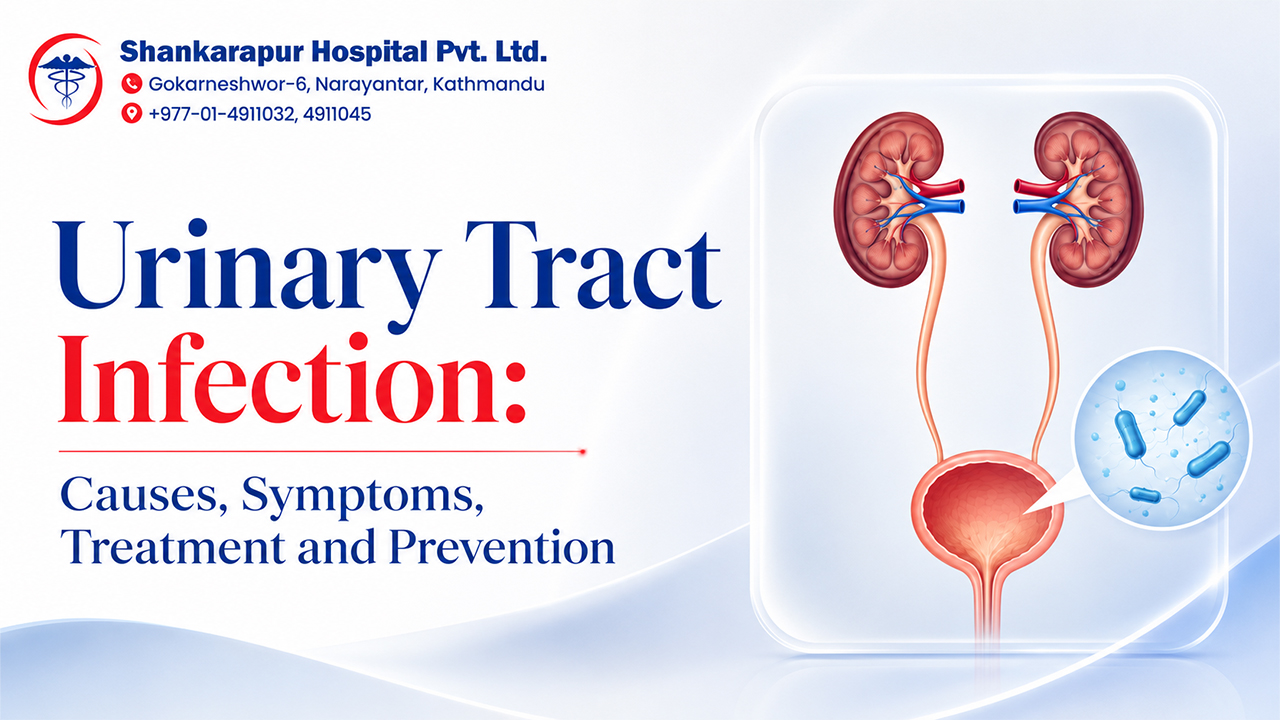 Shankarapur Hospital Pvt. Ltd.
Gokarneshwor-6, Narayantar, Kathmandu
+977-01-4911032, 4911045

Urinary Tract
Infection:

Causes, Symptoms, Treatment and Prevention